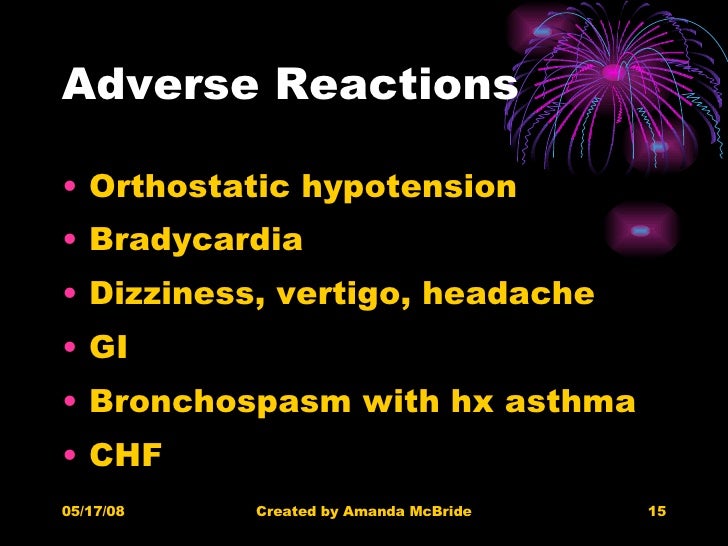 Adverse Reactions

• Orthostatic hypotension
• Bradycardia
• Dizziness, vertigo, headache
• GI
• Bronchospasm with hx asthma
• CHF

05/17/08 Created by Amanda McBride 15